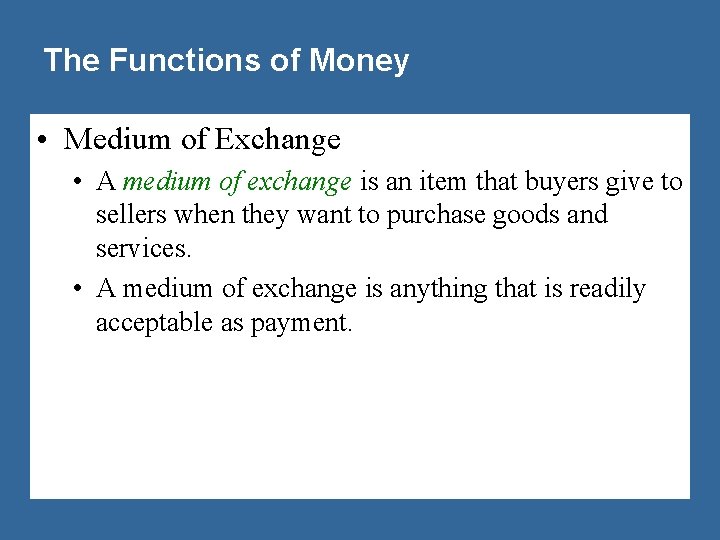 The Functions of Money

• Medium of Exchange
  • A medium of exchange is an item that buyers give to sellers when they want to purchase goods and services.
  • A medium of exchange is anything that is readily acceptable as payment.